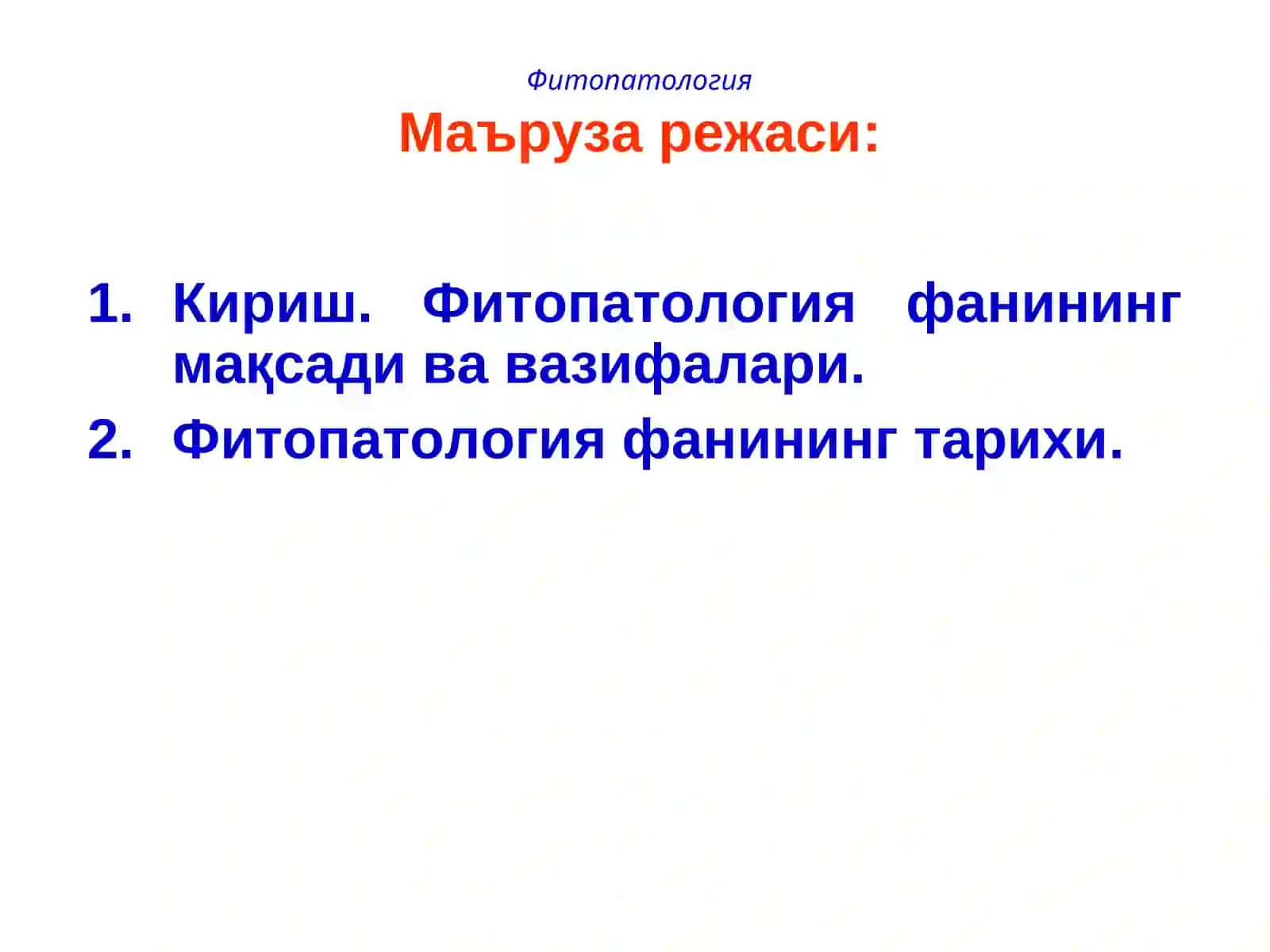 Фитопатология

Маъруза режаси:

1. Кириш. Фитопатология фанининг мақсади ва вазифалари.
2. Фитопатология фанининг тарихи.